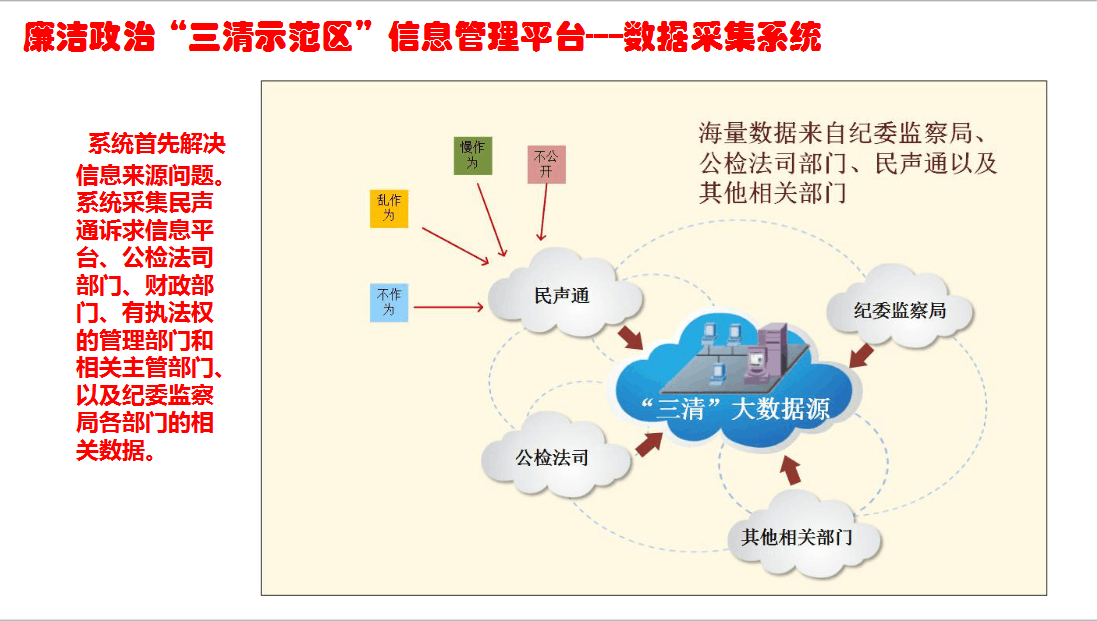 廉洁政治“三清示范区”信息管理平台---数据采集系统

系统首先解决信息来源问题。系统采集民声通诉求信息平台、公检法司部门、财政部门、有执法权的管理部门和相关主管部门、以及纪委监察局各部门的相关数据。

海量数据来自纪委监察局、公检法司部门、民声通以及其他相关部门

慢作为

不公开

乱作为

不作为

民声通

纪委监察局

“三清”大数据源

公检法司

其他相关部门